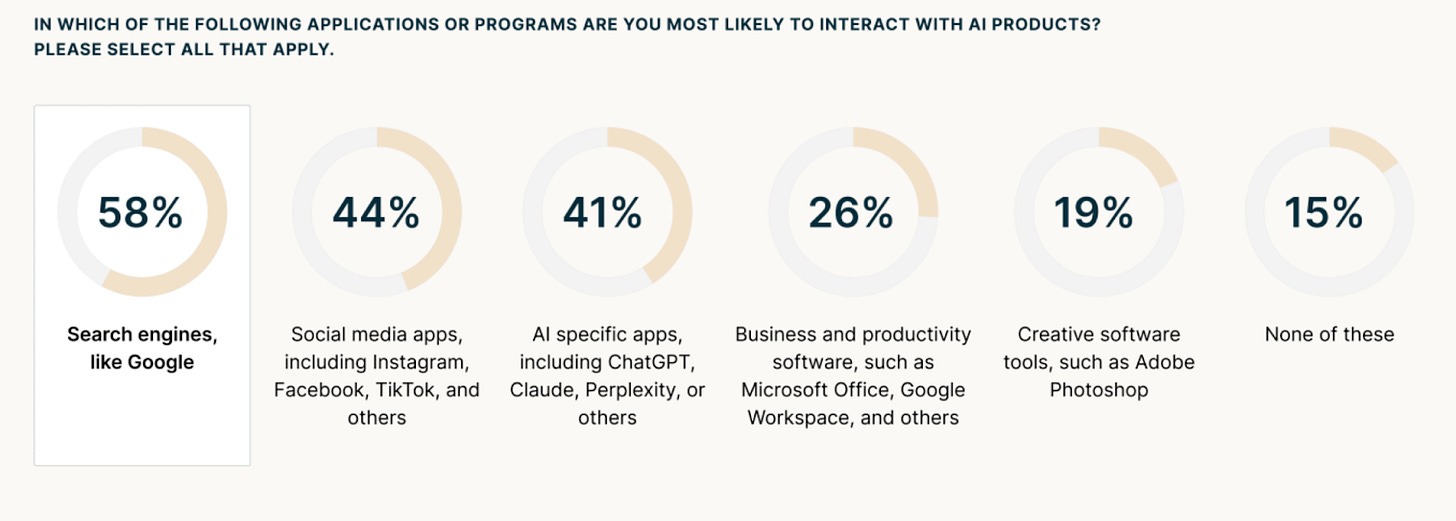 IN WHICH OF THE FOLLOWING APPLICATIONS OR PROGRAMS ARE YOU MOST LIKELY TO INTERACT WITH AI PRODUCTS? PLEASE SELECT ALL THAT APPLY.

58%

Search engines, like Google

44%

Social media apps, including Instagram, Facebook, TikTok, and others

41%

AI specific apps, including ChatGPT, Claude, Perplexity, or others

26%

Business and productivity software, such as Microsoft Office, Google Workspace, and others

19%

Creative software tools, such as Adobe Photoshop

15%

None of these